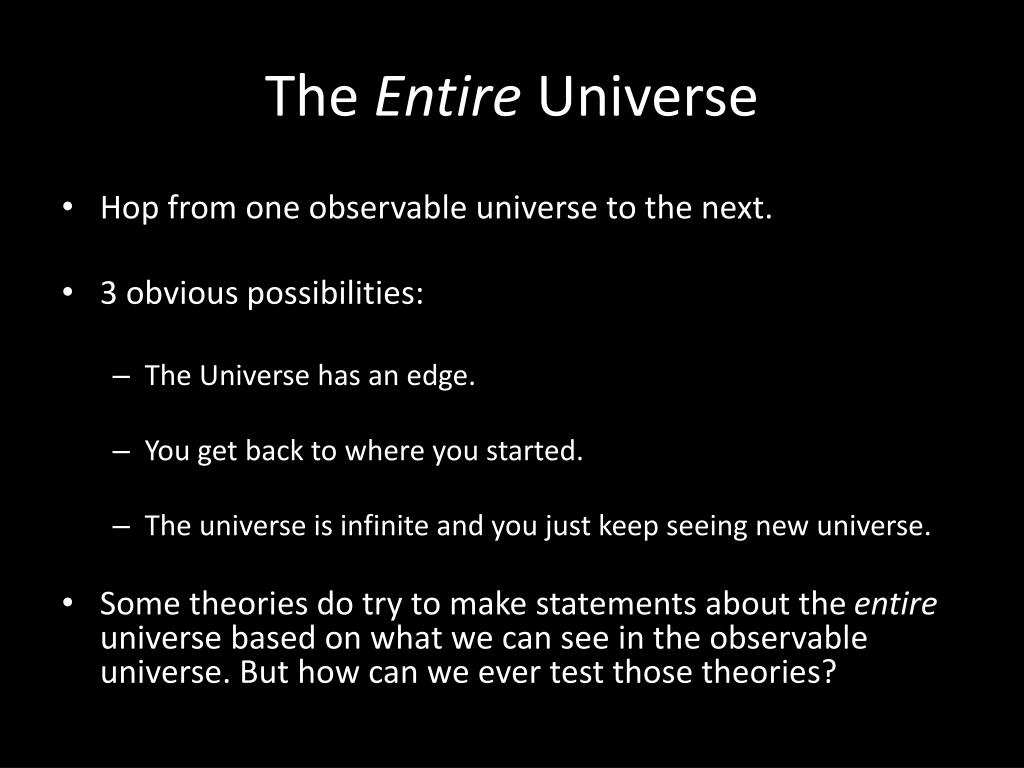 The Entire Universe

• Hop from one observable universe to the next.

• 3 obvious possibilities:

– The Universe has an edge.

– You get back to where you started.

– The universe is infinite and you just keep seeing new universe.

• Some theories do try to make statements about the entire universe based on what we can see in the observable universe. But how can we ever test those theories?